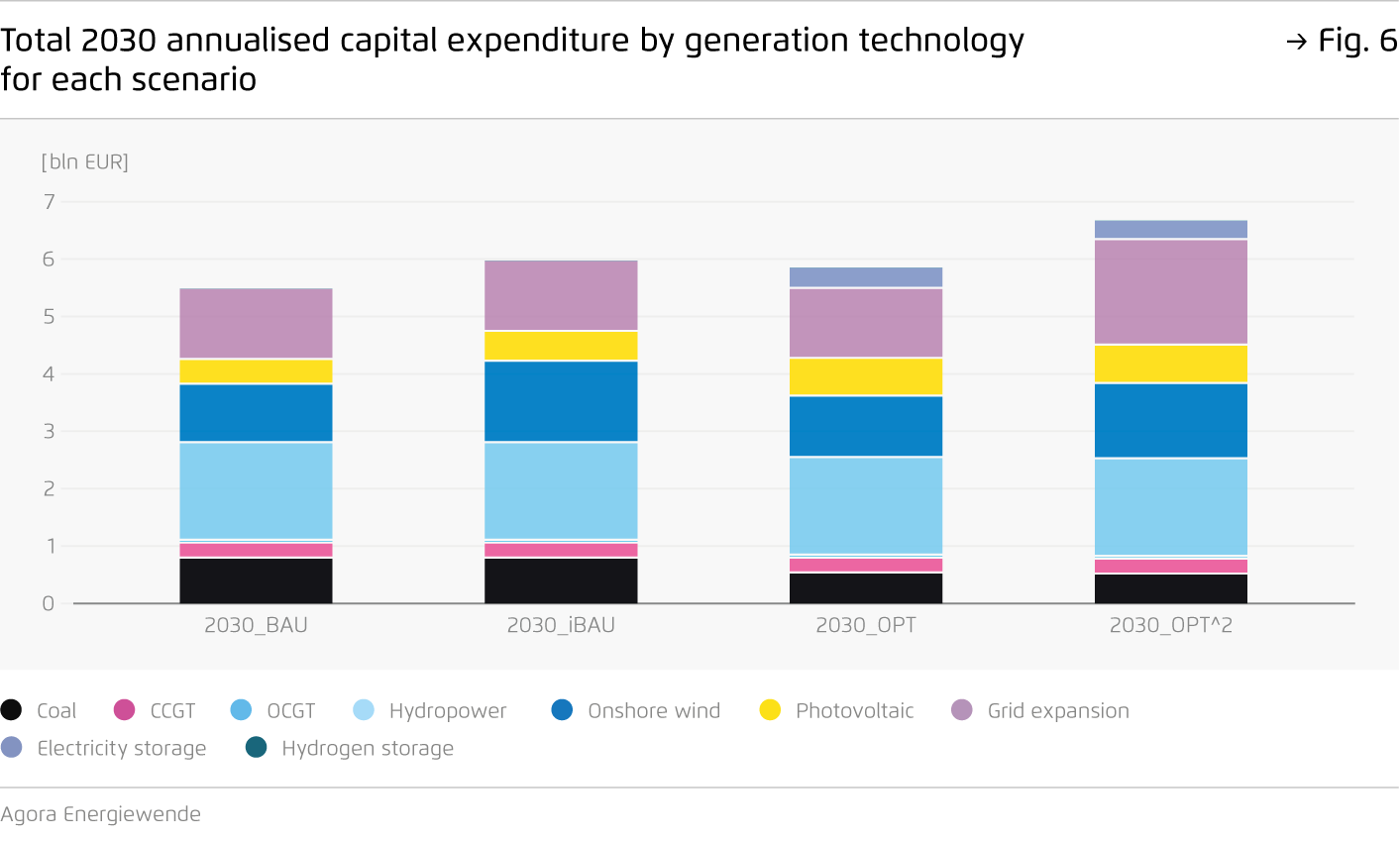 Total 2030 annualised capital expenditure by generation technology for each scenario

→ Fig. 6

[bln EUR]

7
6
5
4
3
2
1
0

2030_BAU
2030_iBAU
2030_OPT
2030_OPT^2

Coal
CCGT
OCGT
Hydropower
Onshore wind
Photovoltaic
Grid expansion
Electricity storage
Hydrogen storage

Agora Energiewende